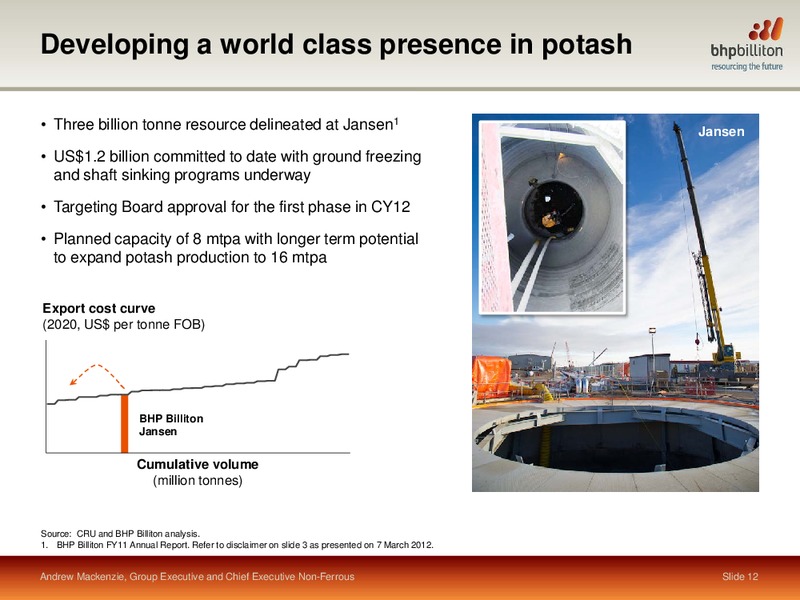 Developing a world class presence in potash

bhpbilliton
resourcing the future

• Three billion tonne resource delineated at Jansen$^1$

• US$1.2 billion committed to date with ground freezing and shaft sinking programs underway

• Targeting Board approval for the first phase in CY12

• Planned capacity of 8 mtpa with longer term potential to expand potash production to 16 mtpa

Export cost curve
(2020, US$ per tonne FOB)

BHP Billiton
Jansen

Cumulative volume
(million tonnes)

Jansen

Source: CRU and BHP Billiton analysis.
1. BHP Billiton FY11 Annual Report. Refer to disclaimer on slide 3 as presented on 7 March 2012.

Andrew Mackenzie, Group Executive and Chief Executive Non-Ferrous

Slide 12